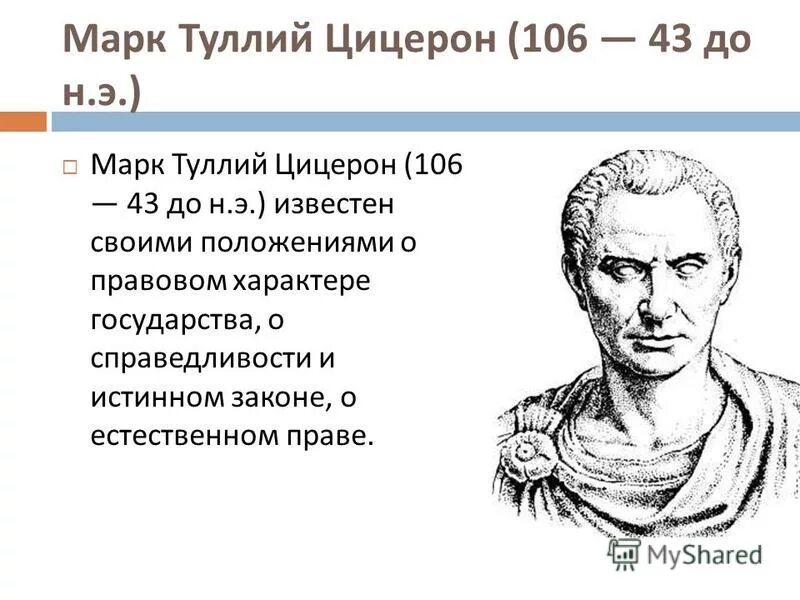 Марк Туллий Цицерон (106 — 43 до н.э.)

Марк Туллий Цицерон (106 — 43 до н.э.) известен своими положениями о правовом характере государства, о справедливости и истинном законе, о естественном праве.

MyShared